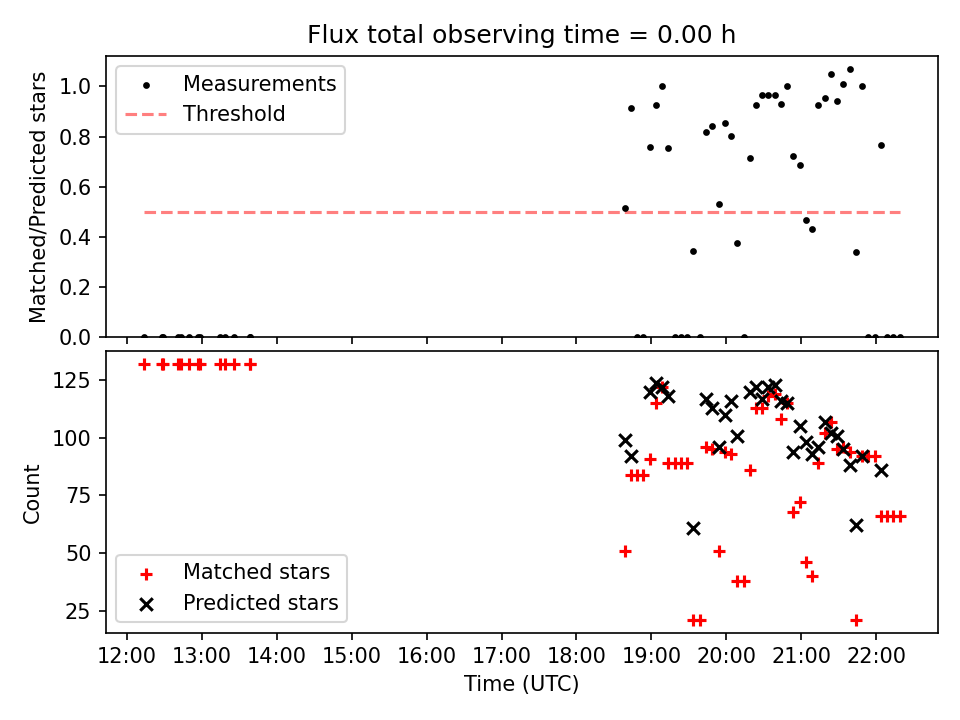 Flux total observing time = 0.00 h

Measurements
Threshold

Matched/Predicted stars

1.0
0.8
0.6
0.4
0.2
0.0

Count

125
100
75
50
25

Matched stars
Predicted stars

12:00 13:00 14:00 15:00 16:00 17:00 18:00 19:00 20:00 21:00 22:00

Time (UTC)